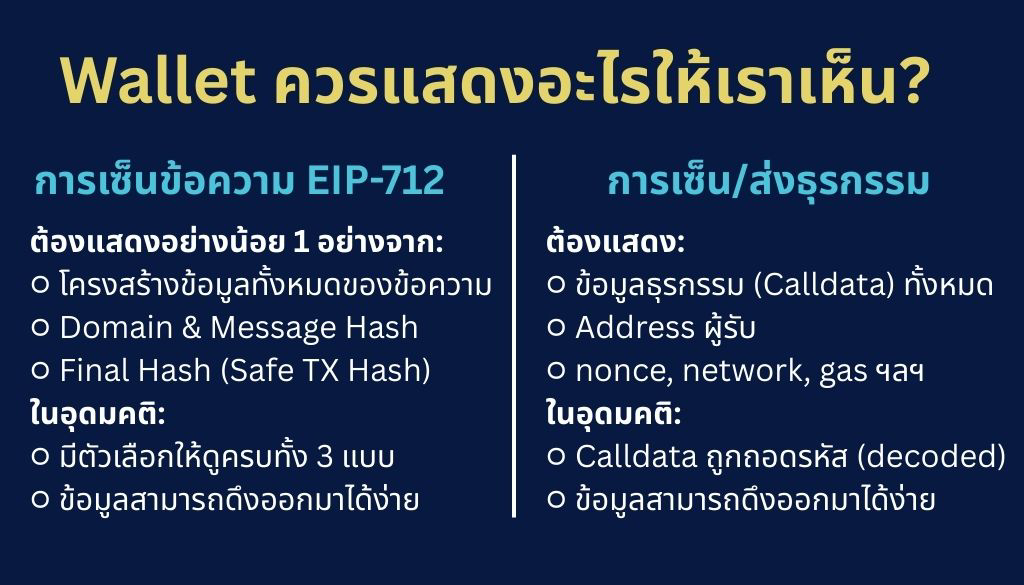 Wallet ควรแสดงอะไรให้เราเห็น?

การเซ็นข้อความ EIP-712

ต้องแสดงอย่างน้อย 1 อย่างจาก:

○ โครงสร้างข้อมูลทั้งหมดของข้อความ

○ Domain & Message Hash

○ Final Hash (Safe TX Hash)

ในอุดมคติ:

○ มีตัวเลือกให้ดูครบทั้ง 3 แบบ

○ ข้อมูลสามารถดึงออกมาได้ง่าย

การเซ็น/ส่งธุรกรรม

ต้องแสดง:

○ ข้อมูลธุรกรรม (Calldata) ทั้งหมด

○ Address ผู้รับ

○ nonce, network, gas ฯลฯ

ในอุดมคติ:

○ Calldata ถูกถอดรหัส (decoded)

○ ข้อมูลสามารถดึงออกมาได้ง่าย